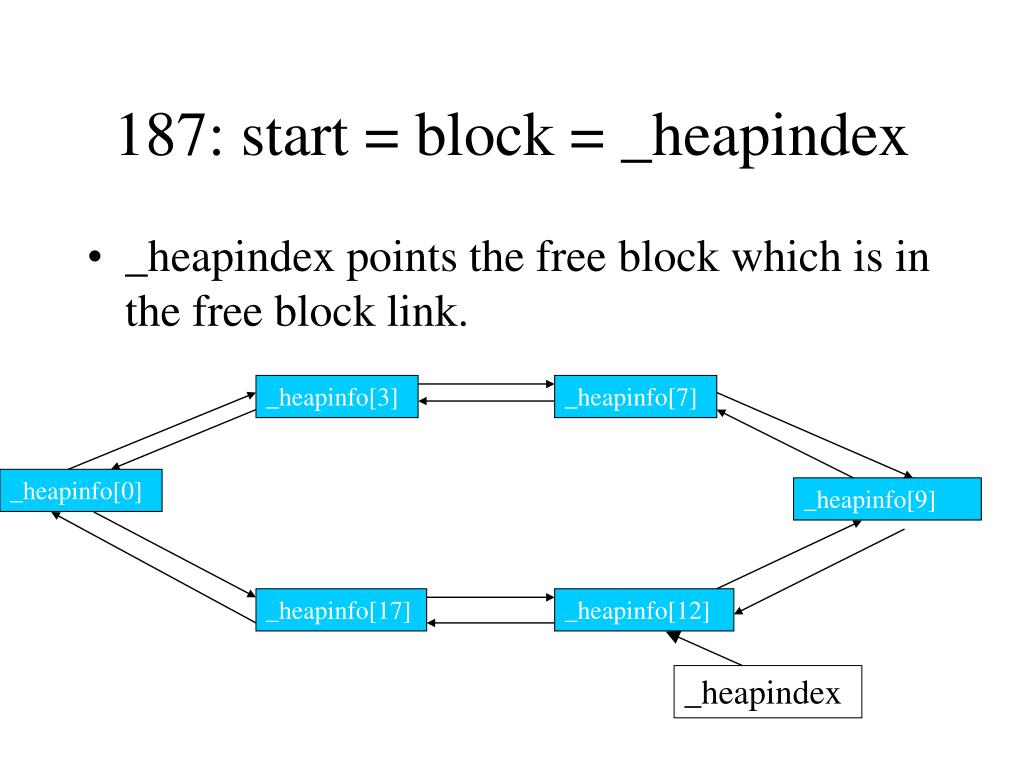 187: start = block = _heapindex

• _heapindex points the free block which is in the free block link.

_heapinfo[3]

_heapinfo[7]

_heapinfo[0]

_heapinfo[9]

_heapinfo[17]

_heapinfo[12]

_heapindex